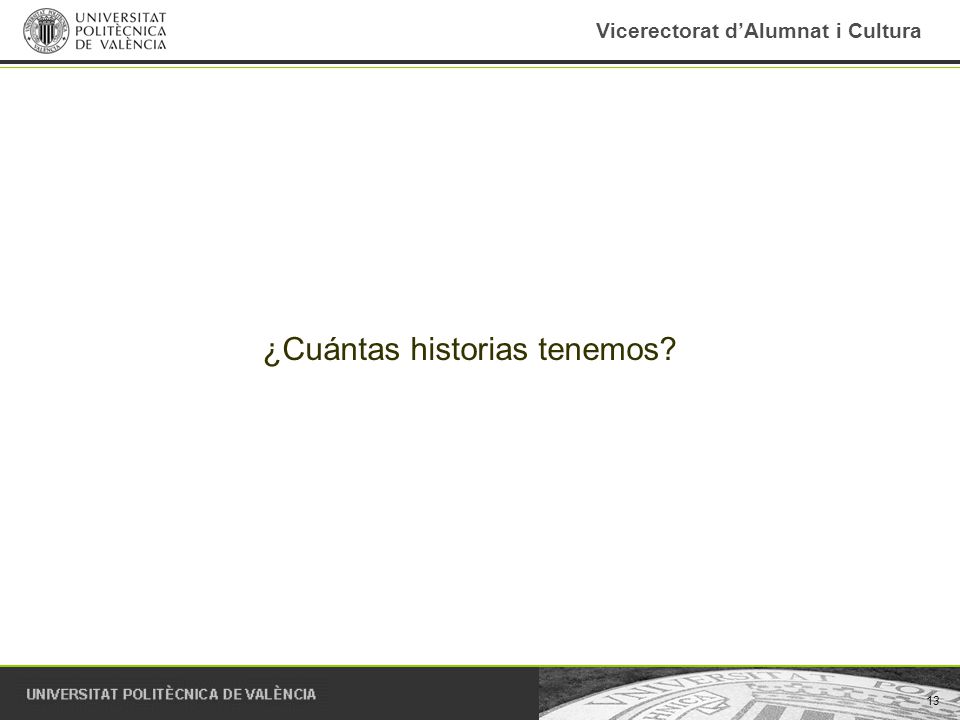 UNIVERSITAT POLITÈCNICA DE VALÈNCIA

Vicerectorat d'Alumnat i Cultura

¿Cuántas historias tenemos?

UNIVERSITAT POLITÈCNICA DE VALÈNCIA

13